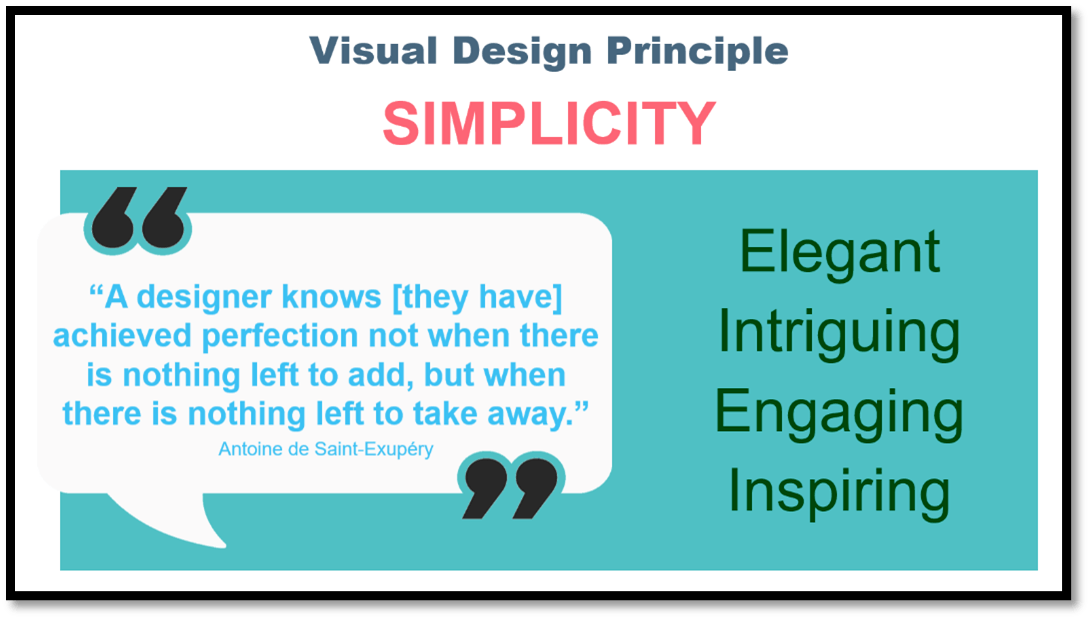 Visual Design Principle

SIMPLICITY

“A designer knows [they have] achieved perfection not when there is nothing left to add, but when there is nothing left to take away.”

Antoine de Saint-Exupéry

Elegant
Intriguing
Engaging
Inspiring